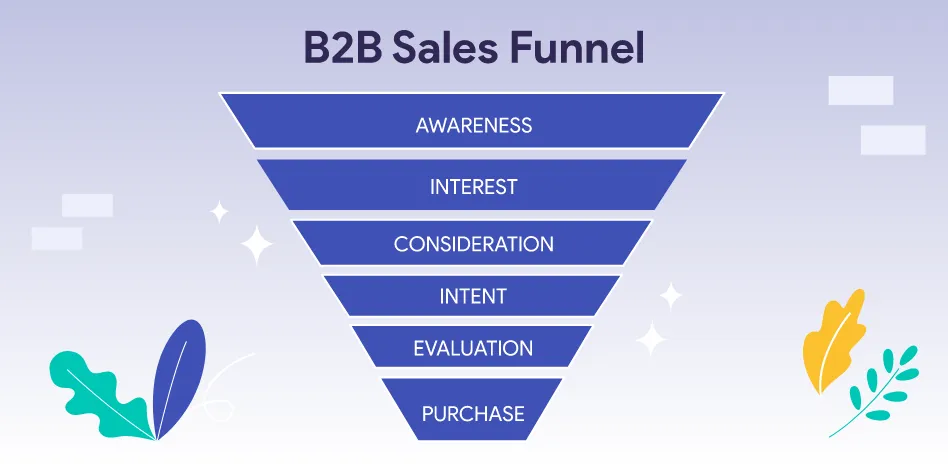 B2B Sales Funnel

AWARENESS

INTEREST

CONSIDERATION

INTENT

EVALUATION

PURCHASE